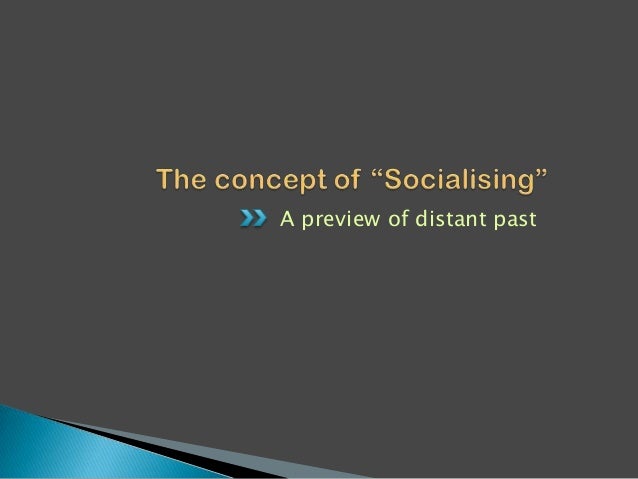 The concept of “Socialising”

A preview of distant past